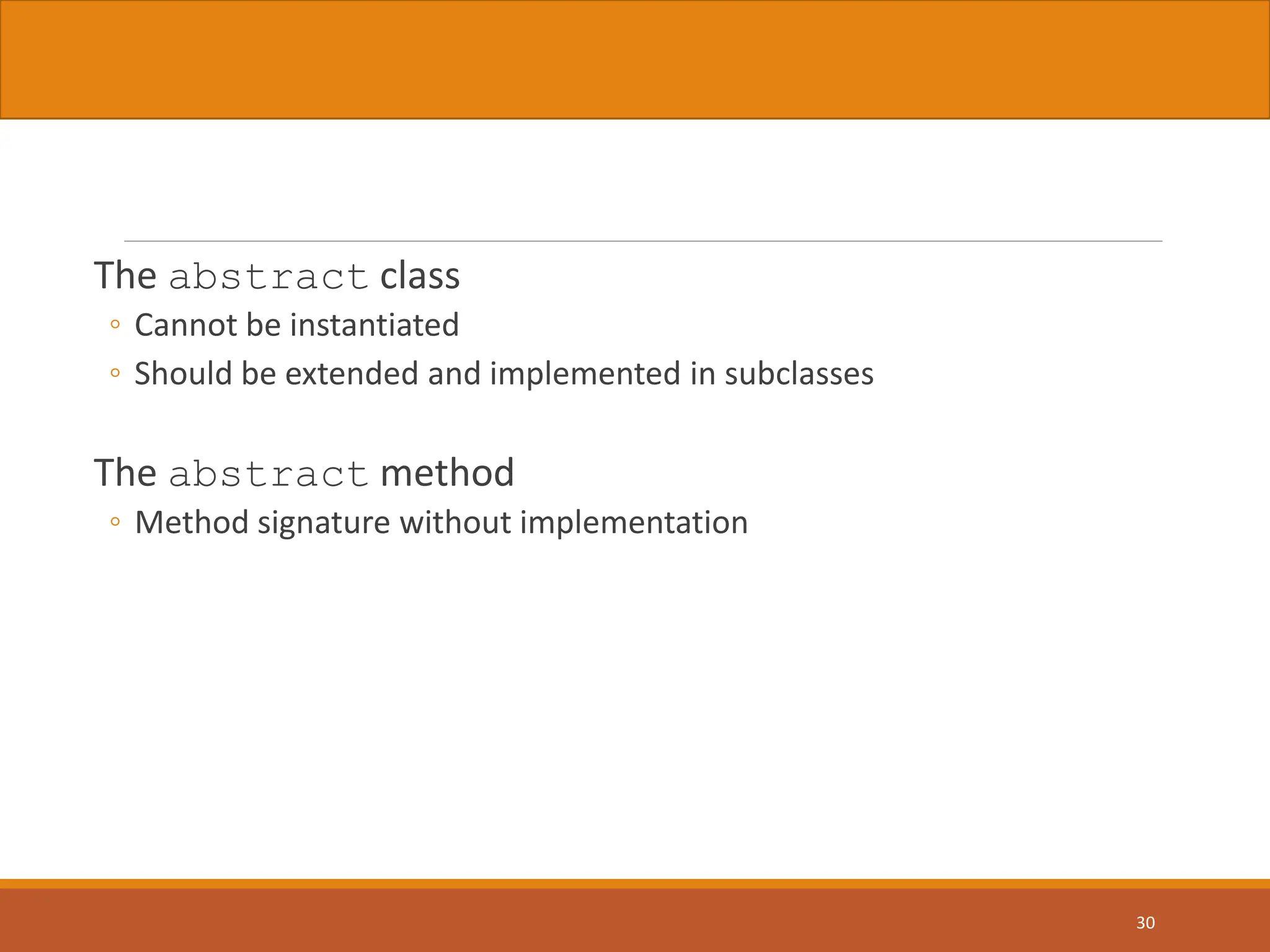 The abstract class

◦ Cannot be instantiated
◦ Should be extended and implemented in subclasses

The abstract method

◦ Method signature without implementation

30